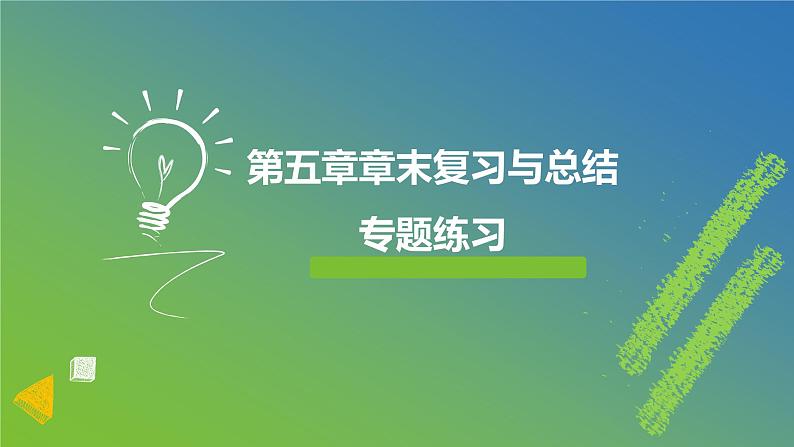 第五章章末复习与总结

专题练习